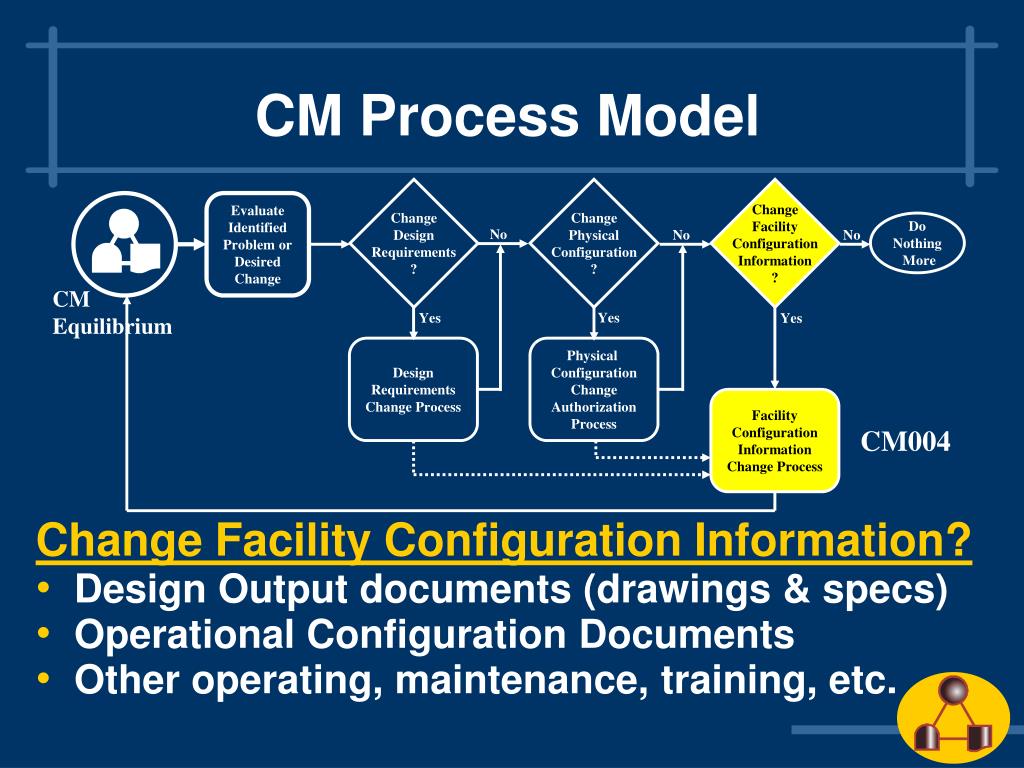 CM Process Model

CM Equilibrium

Evaluate Identified Problem or Desired Change

Change Design Requirements ?

No

Change Physical Configuration ?

No

Change Facility Configuration Information ?

No

Do Nothing More

Yes

Yes

Yes

Design Requirements Change Process

Physical Configuration Change Authorization Process

Facility Configuration Information Change Process

CM004

Change Facility Configuration Information?

• Design Output documents (drawings & specs)
• Operational Configuration Documents
• Other operating, maintenance, training, etc.